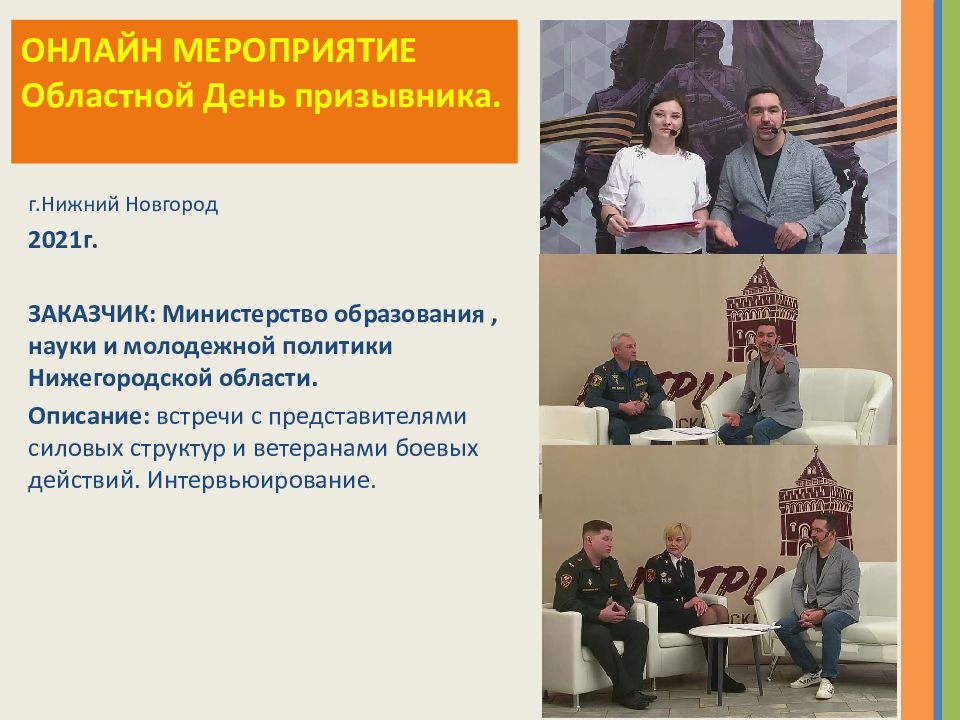 ОНЛАЙН МЕРОПРИЯТИЕ
Областной День призывника.

г.Нижний Новгород

2021г.

ЗАКАЗЧИК: Министерство образования , науки и молодежной политики Нижегородской области.

Описание: встречи с представителями силовых структур и ветеранами боевых действий. Интервьюирование.